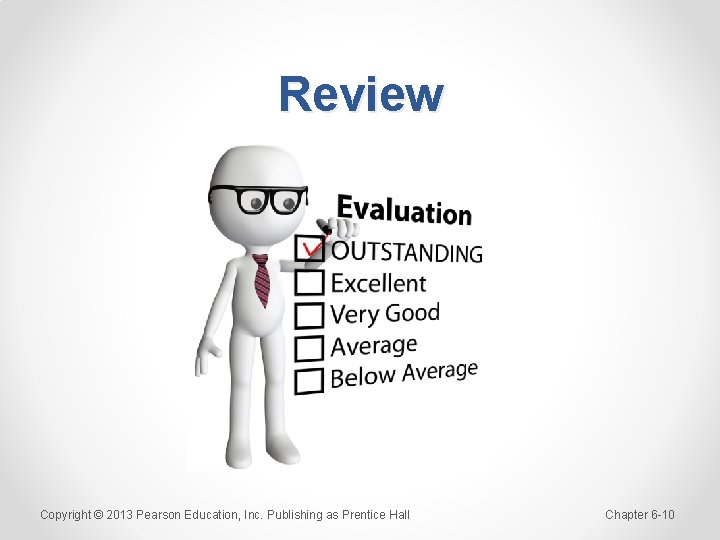 Review

Evaluation
OUTSTANDING
Excellent
Very Good
Average
Below Average

Copyright © 2013 Pearson Education, Inc. Publishing as Prentice Hall

Chapter 6-10